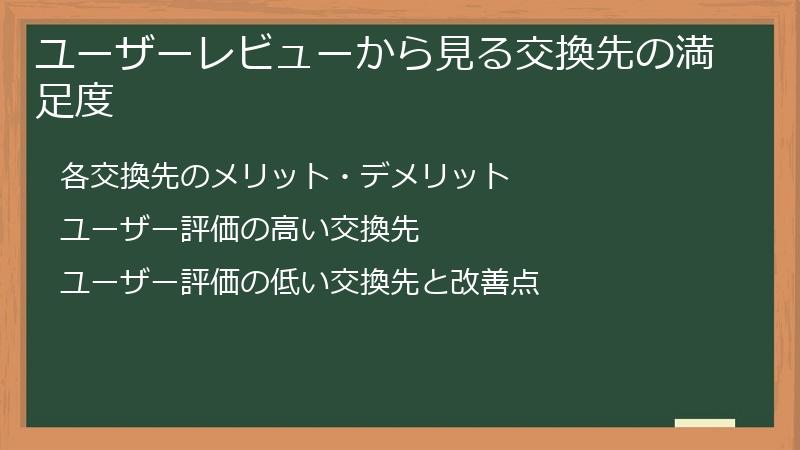 ユーザーレビューから見る交換先の満足度

各交換先のメリット・デメリット

ユーザー評価の高い交換先

ユーザー評価の低い交換先と改善点